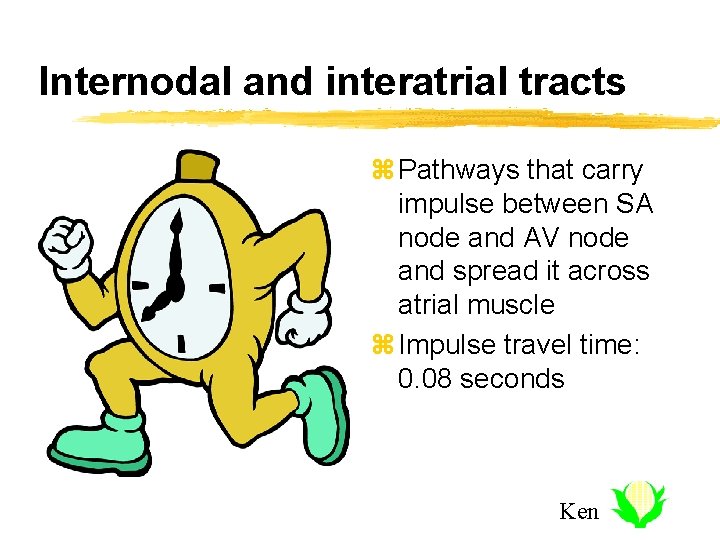 Internodal and interatrial tracts

⌘ Pathways that carry impulse between SA node and AV node and spread it across atrial muscle

⌘ Impulse travel time: 0.08 seconds

Ken